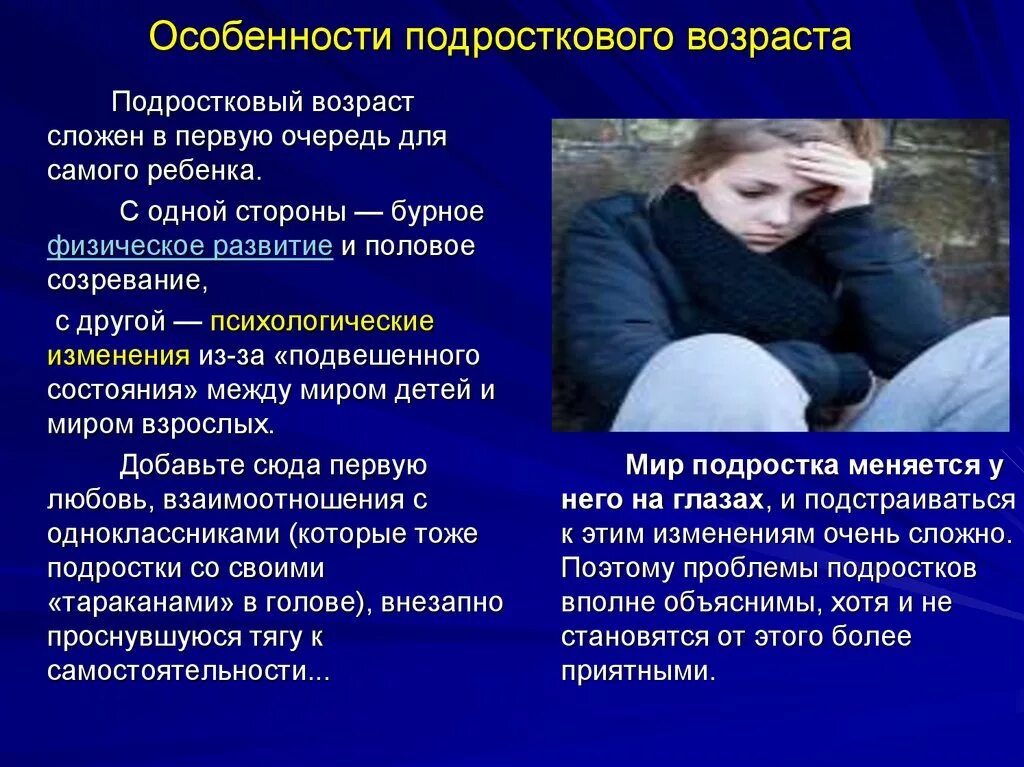 Особенности подросткового возраста

Подростковый возраст сложен в первую очередь для самого ребенка.

С одной стороны — бурное физическое развитие и половое созревание,

с другой — психологические изменения из-за «подвешенного состояния» между миром детей и миром взрослых.

Добавьте сюда первую любовь, взаимоотношения с одноклассниками (которые тоже подростки со своими «тараканами» в голове), внезапно проснувшуюся тягу к самостоятельности...

Мир подростка меняется у него на глазах, и подстраиваться к этим изменениям очень сложно. Поэтому проблемы подростков вполне объяснимы, хотя и не становятся от этого более приятными.